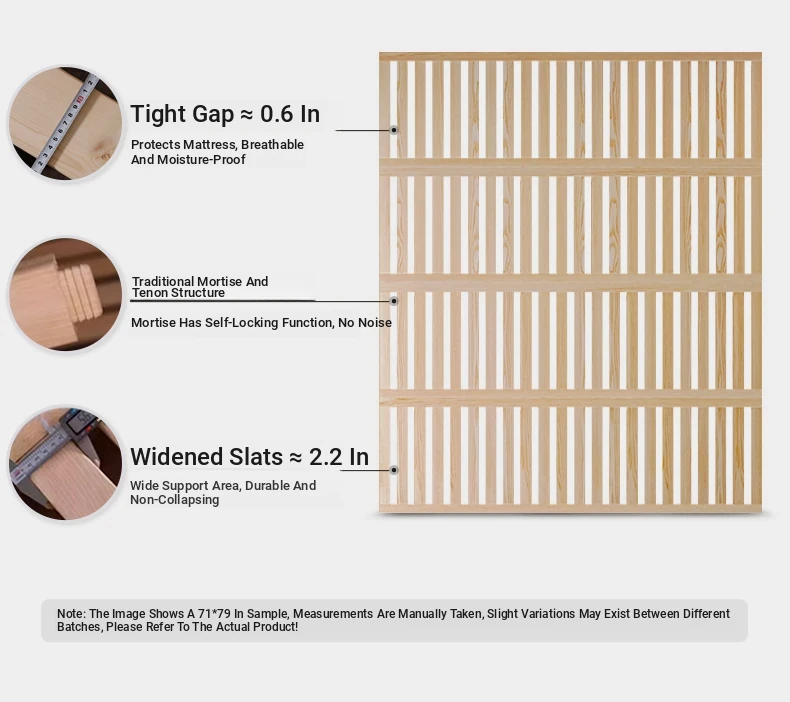 Tight Gap ≈ 0.6 In

Protects Mattress, Breathable And Moisture-Proof

Traditional Mortise And Tenon Structure

Mortise Has Self-Locking Function, No Noise

Widened Slats ≈ 2.2 In

Wide Support Area, Durable And Non-Collapsing

Note: The Image Shows A 71*79 In Sample, Measurements Are Manually Taken, Slight Variations May Exist Between Different Batches, Please Refer To The Actual Product!